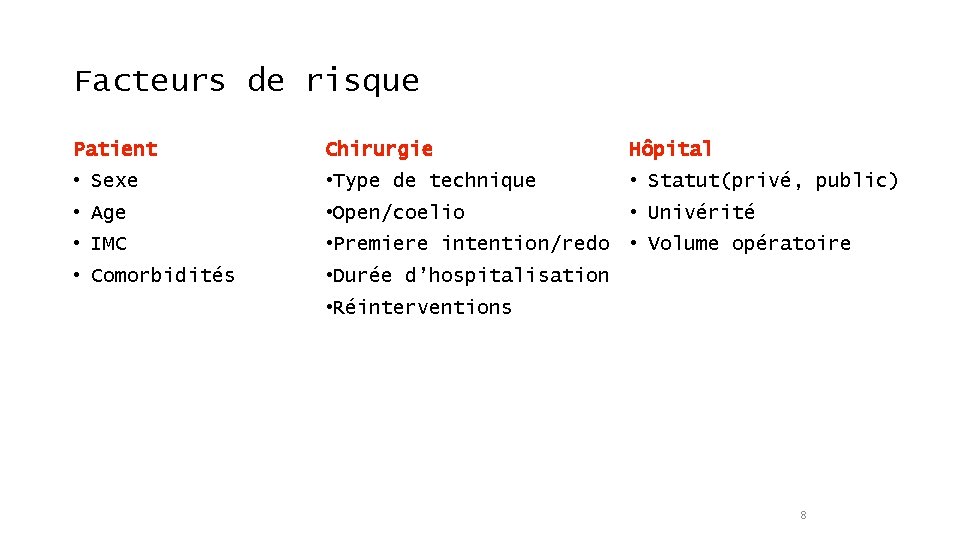 Facteurs de risque

Patient
• Sexe
• Age
• IMC
• Comorbidités

Chirurgie
• Type de technique
• Open/coelio
• Premiere intention/redo
• Durée d'hospitalisation
• Réinterventions

Hôpital
• Statut(privé, public)
• Univérité
• Volume opératoire

8